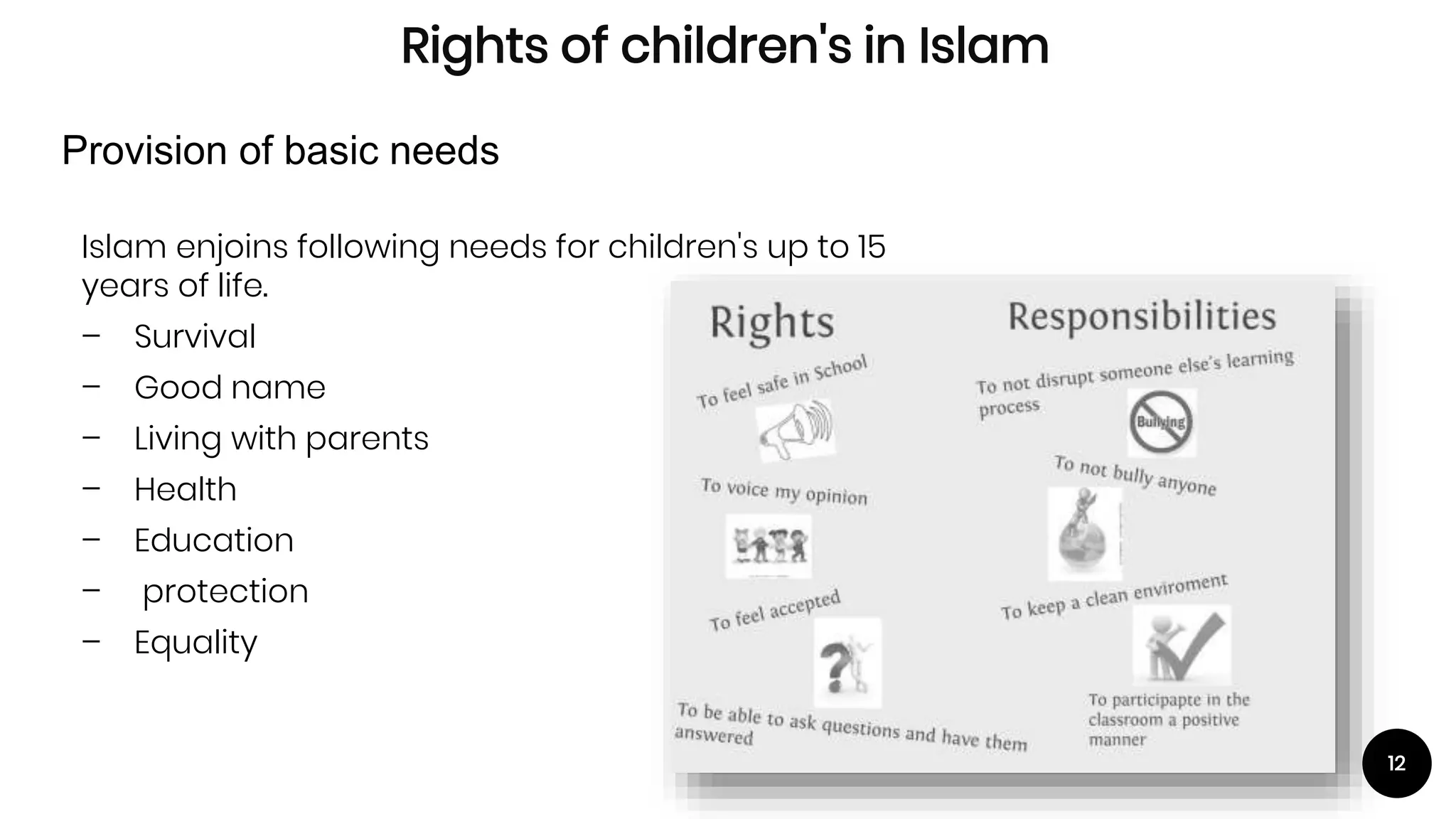 Rights of children's in Islam

Provision of basic needs

Islam enjoins following needs for children's up to 15 years of life.

– Survival
– Good name
– Living with parents
– Health
– Education
– protection
– Equality

Rights

To feel safe in School

To voice my opinion

To feel accepted

To be able to ask questions and have them answered

Responsibilities

To not disrupt someone else's learning process

Bullying

To not bully anyone

To keep a clean enviroment

To participapte in the classroom a positive manner

12